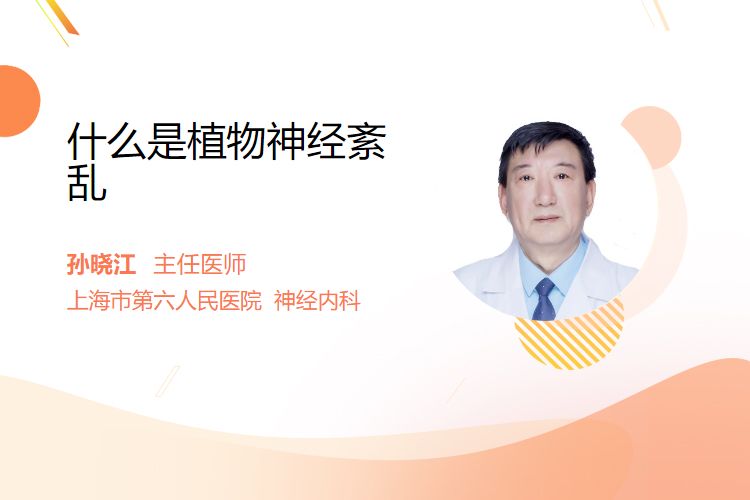 什么是植物神经紊乱

孙晓江 主任医师
上海市第六人民医院 神经内科